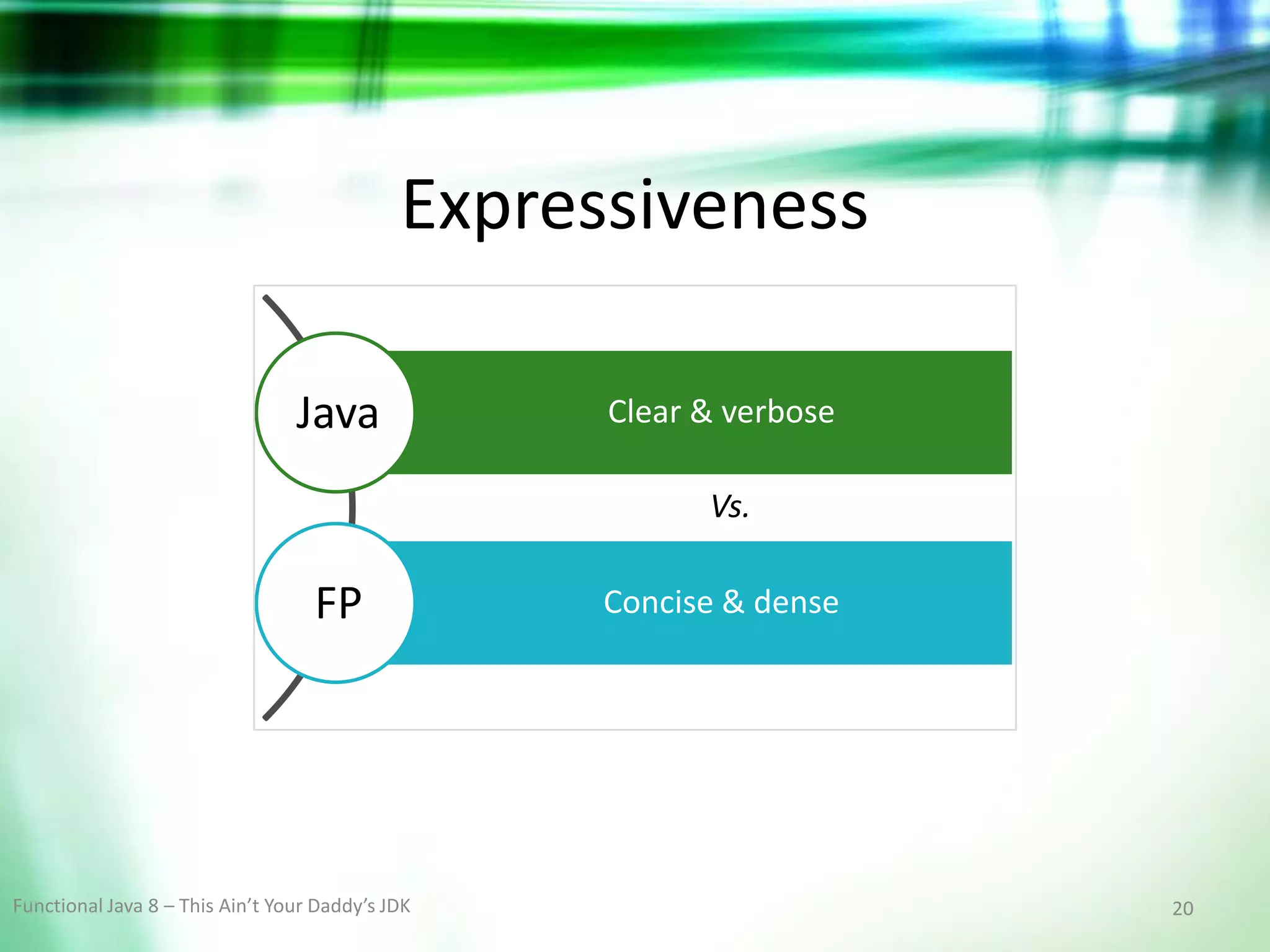 Expressiveness

Java

Clear & verbose

Vs.

FP

Concise & dense

Functional Java 8 – This Ain't Your Daddy's JDK

20